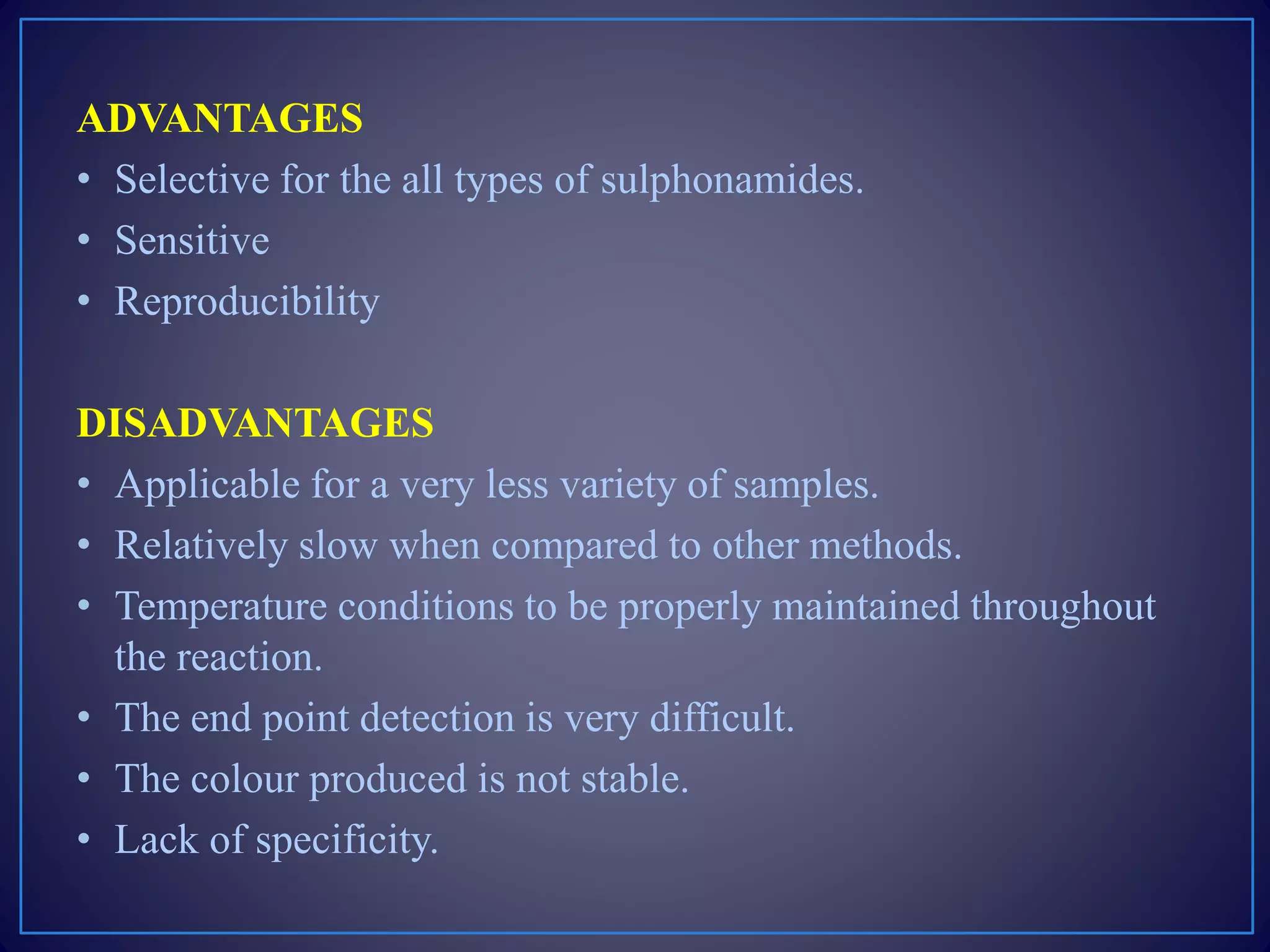 ADVANTAGES

• Selective for the all types of sulphonamides.
• Sensitive
• Reproducibility

DISADVANTAGES

• Applicable for a very less variety of samples.
• Relatively slow when compared to other methods.
• Temperature conditions to be properly maintained throughout the reaction.
• The end point detection is very difficult.
• The colour produced is not stable.
• Lack of specificity.